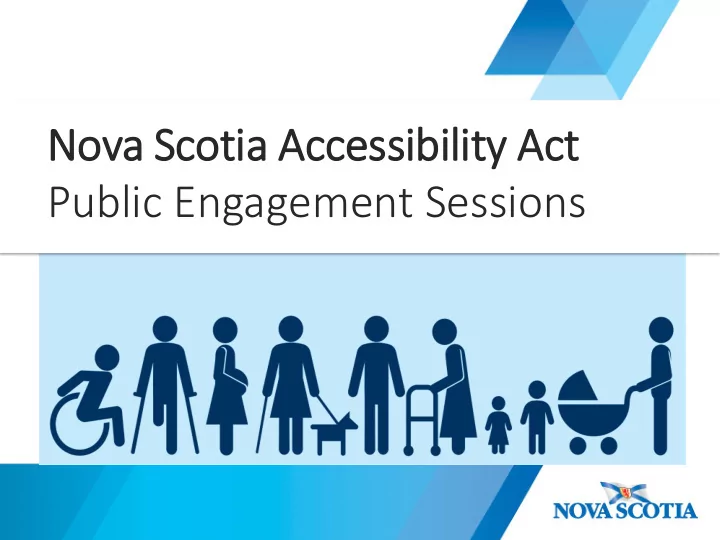 Nova Scotia Accessibility Act
Public Engagement Sessions

NOVA SCOTIA